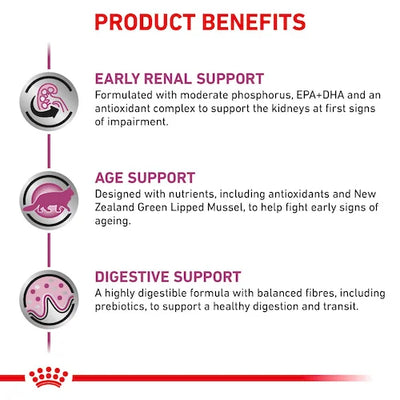 PRODUCT BENEFITS

EARLY RENAL SUPPORT
Formulated with moderate phosphorus, EPA+DHA and an antioxidant complex to support the kidneys at first signs of impairment.

AGE SUPPORT
Designed with nutrients, including antioxidants and New Zealand Green Lipped Mussel, to help fight early signs of ageing.

DIGESTIVE SUPPORT
A highly digestible formula with balanced fibres, including prebiotics, to support a healthy digestion and transit.